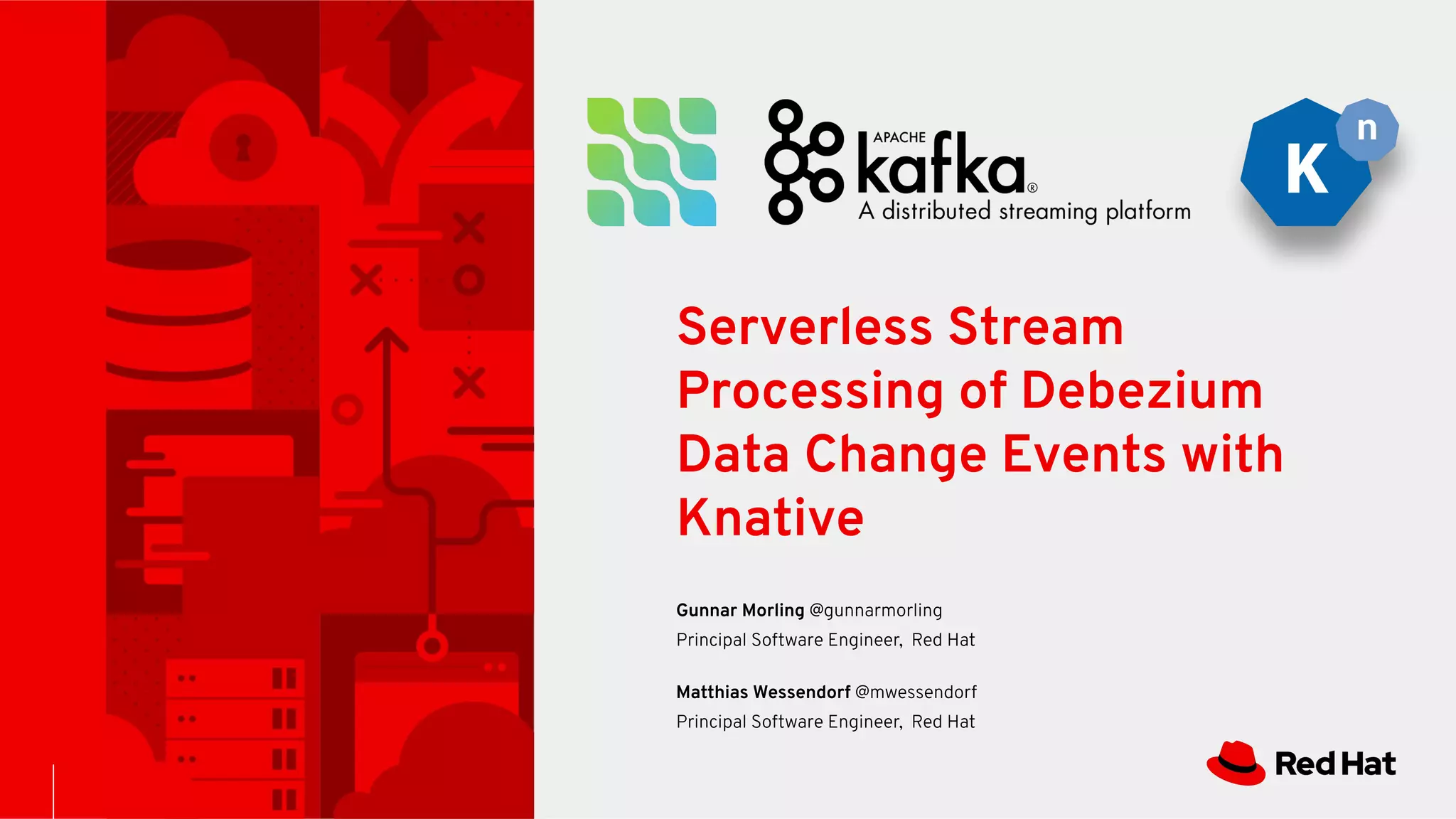 APACHE kafka®
A distributed streaming platform

K n

Serverless Stream Processing of Debezium Data Change Events with Knative

Gunnar Morling @gunnarmorling
Principal Software Engineer, Red Hat

Matthias Wessendorf @mwessendorf
Principal Software Engineer, Red Hat

Red Hat